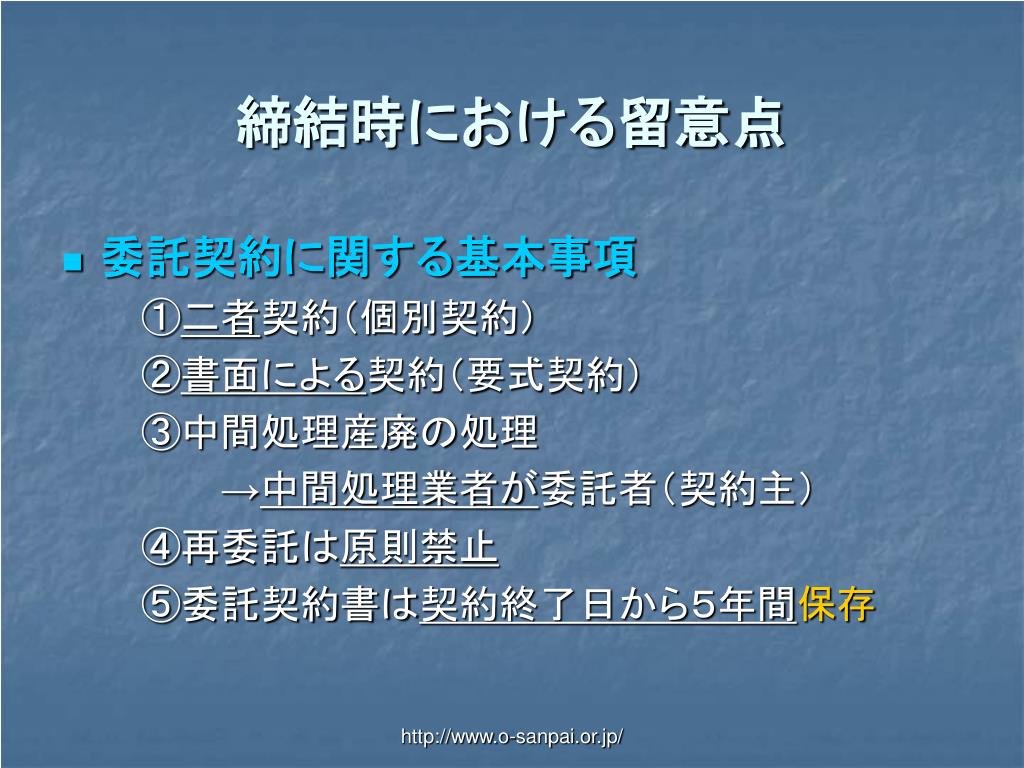 締結時における留意点

■ 委託契約に関する基本事項

①二者契約（個別契約）

②書面による契約（要式契約）

③中間処理産廃の処理

→中間処理業者が委託者（契約主）

④再委託は原則禁止

⑤委託契約書は契約終了日から5年間保存

http://www.o-sanpai.or.jp/